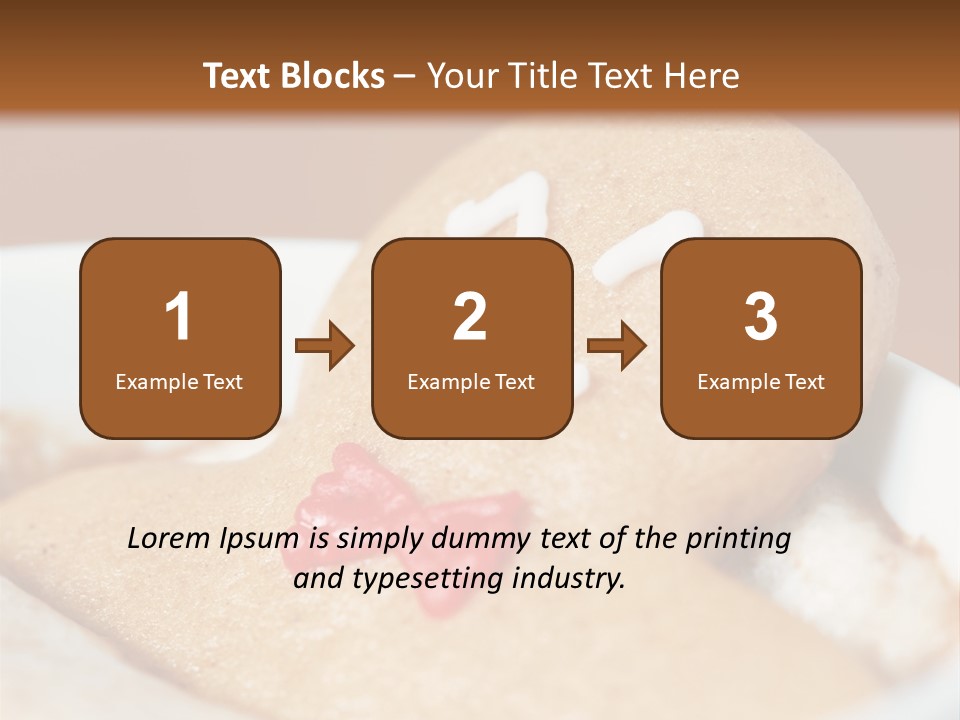 Text Blocks – Your Title Text Here

1
Example Text

2
Example Text

3
Example Text

Lorem Ipsum is simply dummy text of the printing and typesetting industry.